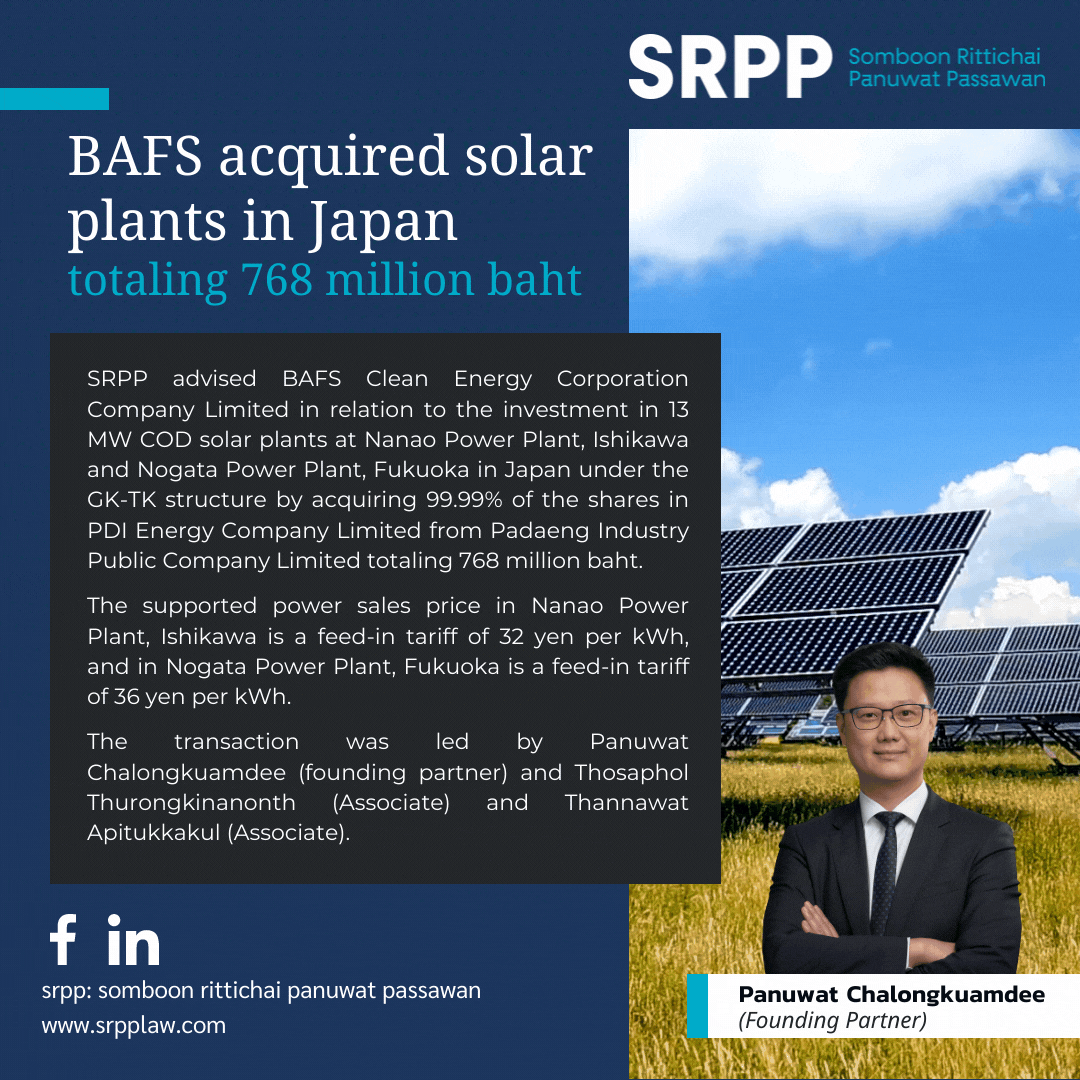 SRPP Somboon Rittichai Panuwat Passawan

BAFS acquired solar plants in Japan
totaling 768 million baht

SRPP advised BAFS Clean Energy Corporation Company Limited in relation to the investment in 13 MW COD solar plants at Nanao Power Plant, Ishikawa and Nogata Power Plant, Fukuoka in Japan under the GK-TK structure by acquiring 99.99% of the shares in PDI Energy Company Limited from Padaeng Industry Public Company Limited totaling 768 million baht.

The supported power sales price in Nanao Power Plant, Ishikawa is a feed-in tariff of 32 yen per kWh, and in Nogata Power Plant, Fukuoka is a feed-in tariff of 36 yen per kWh.

The transaction was led by Panuwat Chalongkuamdee (founding partner) and Thosaphol Thurongkinanonth (Associate) and Thannawat Apitukkakul (Associate).

f in
srpp: somboon rittichai panuwat passawan
www.srpplaw.com

Panuwat Chalongkuamdee
(Founding Partner)